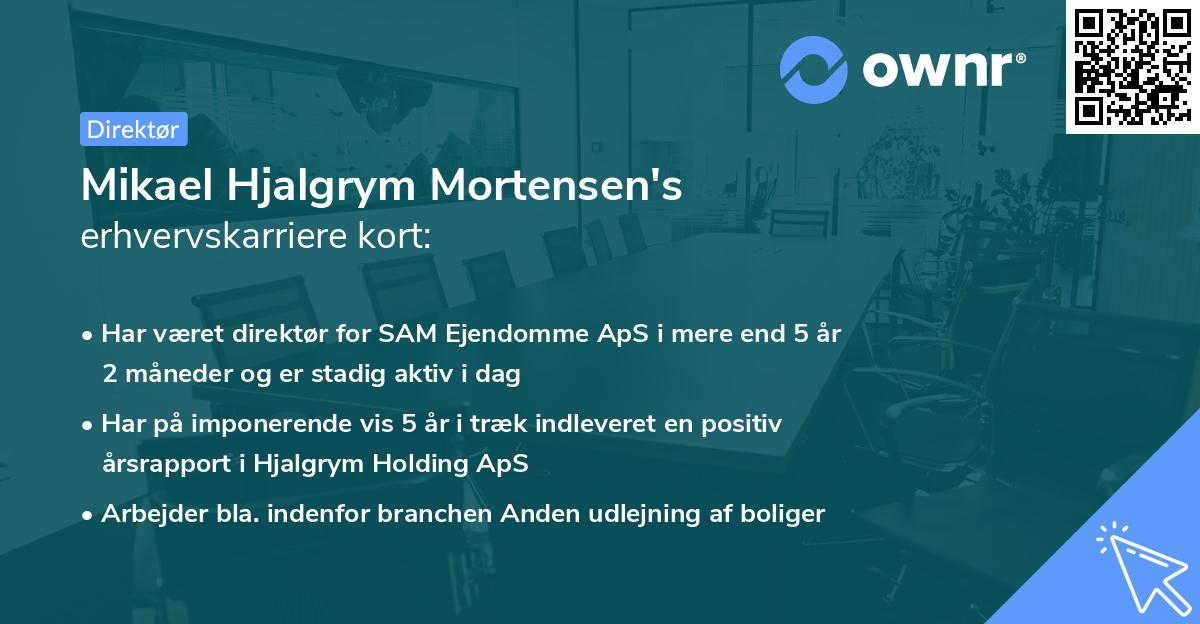 ownr®

Direktør

Mikael Hjalgrym Mortensen's erhvervskarriere kort:

• Har været direktør for SAM Ejendomme ApS i mere end 5 år 2 måneder og er stadig aktiv i dag

• Har på imponerende vis 5 år i træk indleveret en positiv årsrapport i Hjalgrym Holding ApS

• Arbejder bla. indenfor branchen Anden udlejning af boliger